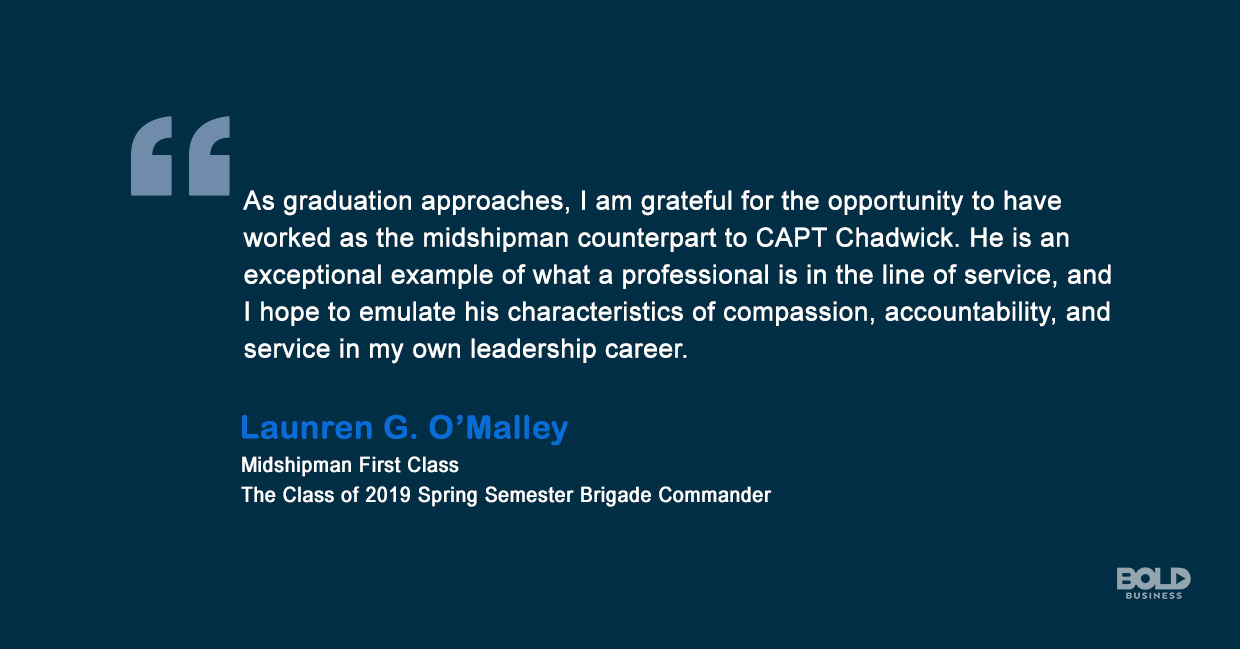 “

As graduation approaches, I am grateful for the opportunity to have worked as the midshipman counterpart to CAPT Chadwick. He is an exceptional example of what a professional is in the line of service, and I hope to emulate his characteristics of compassion, accountability, and service in my own leadership career.

Launren G. O’Malley

Midshipman First Class
The Class of 2019 Spring Semester Brigade Commander

BOLD
BUSINESS